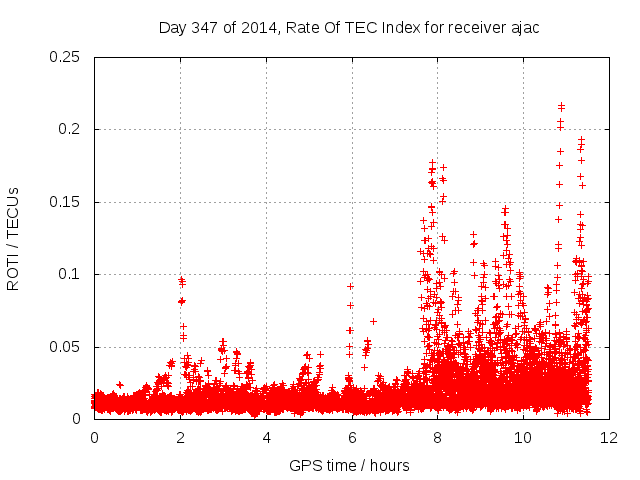 Day 347 of 2014, Rate Of TEC Index for receiver ajac

ROTI / TECUs

0.25
0.2
0.15
0.1
0.05
0

0
2
4
6
8
10
12

GPS time / hours